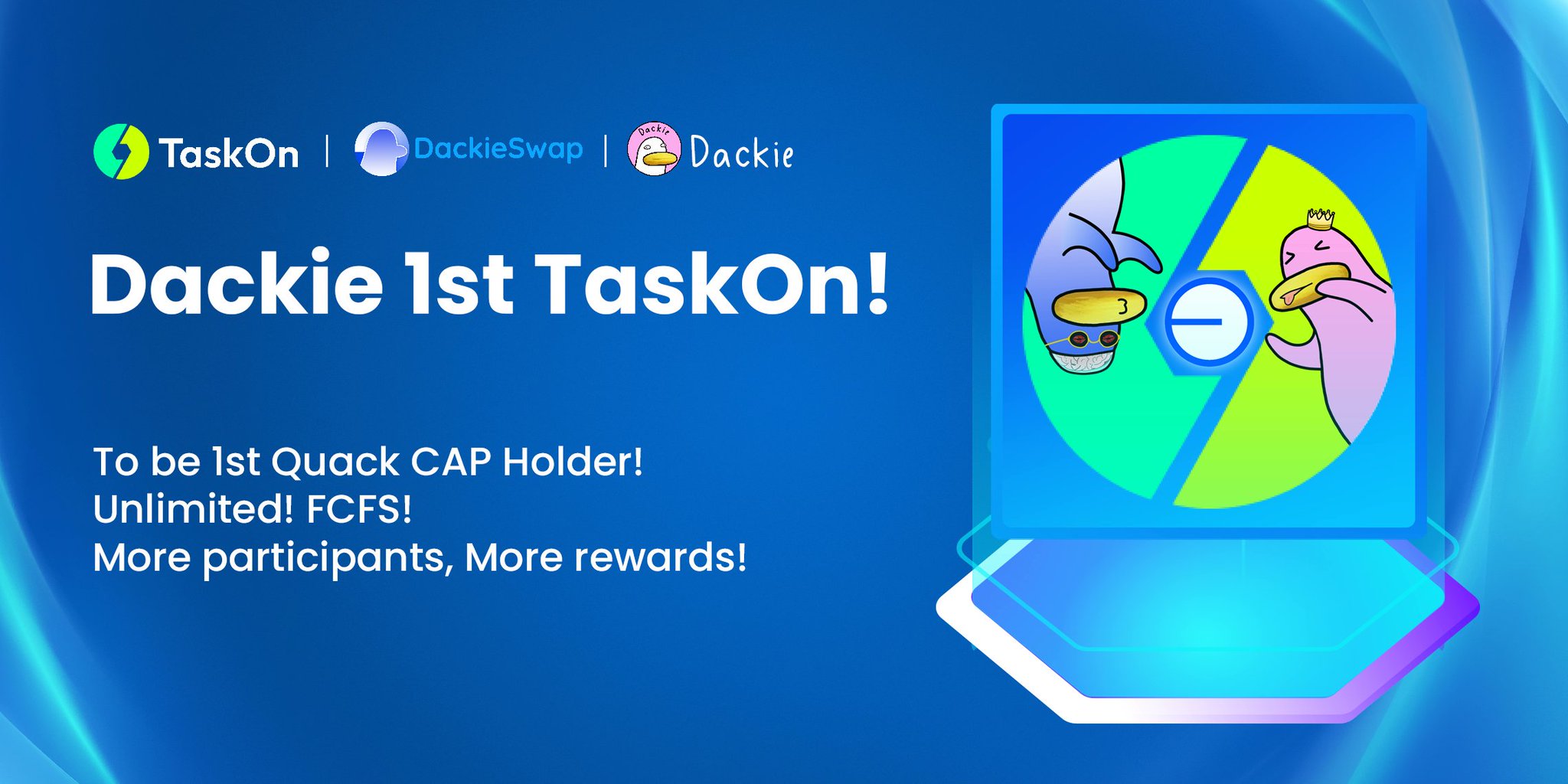 TaskOn | DackieSwap | Dackie Dackie

Dackie 1st TaskOn!

To be 1st Quack CAP Holder!
Unlimited! FCFS!
More participants, More rewards!